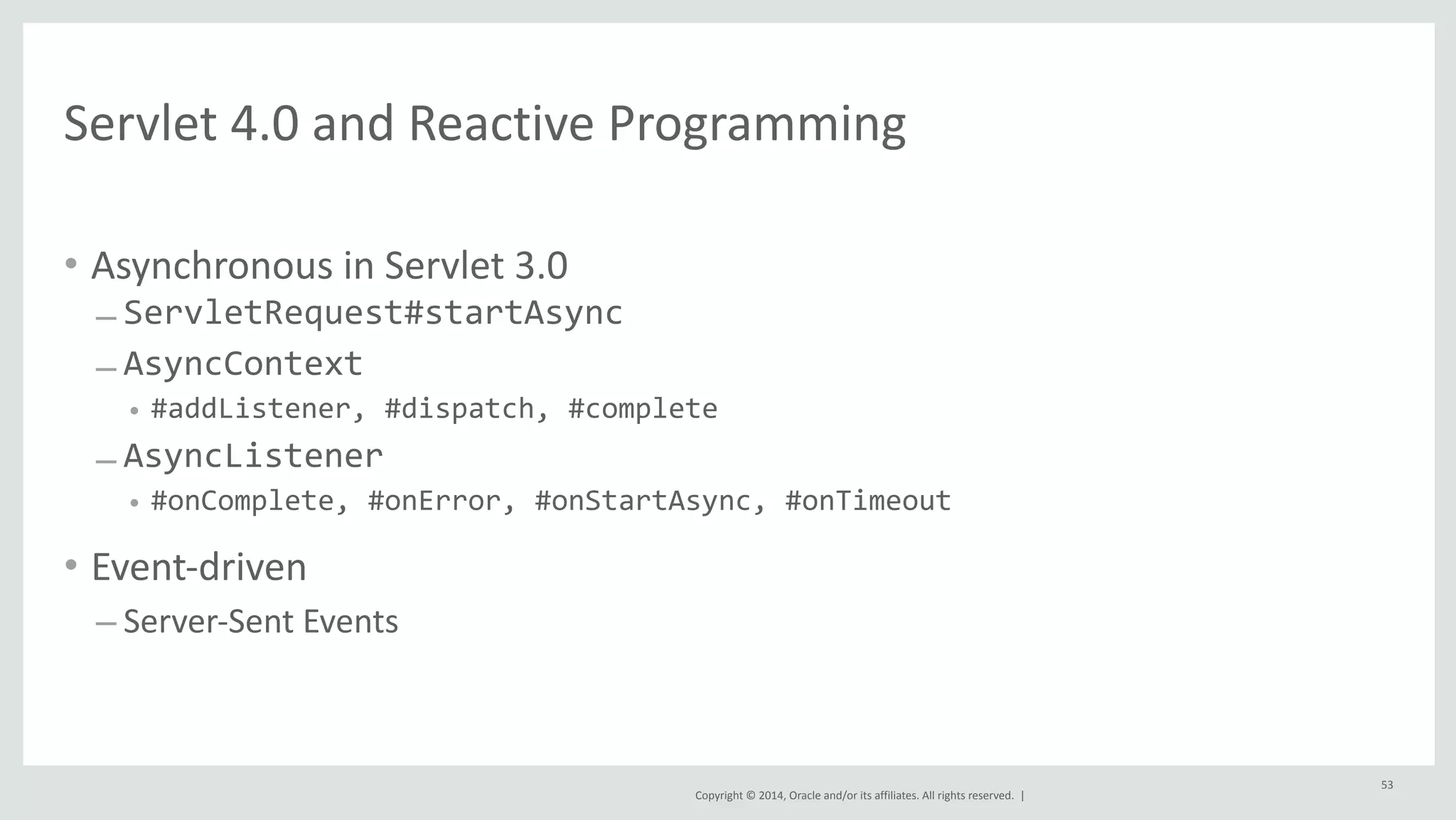 Servlet 4.0 and Reactive Programming

• Asynchronous in Servlet 3.0
– ServletRequest#startAsync
– AsyncContext
• #addListener, #dispatch, #complete
– AsyncListener
• #onComplete, #onError, #onStartAsync, #onTimeout

• Event-driven
– Server-Sent Events

Copyright © 2014, Oracle and/or its affiliates. All rights reserved. |

53